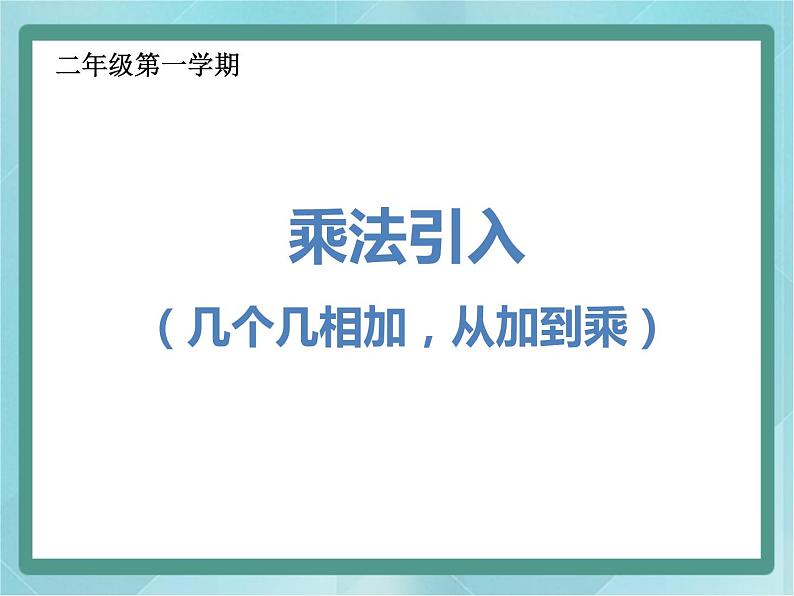 二年级第一学期

乘法引入

（几个几相加，从加到乘）